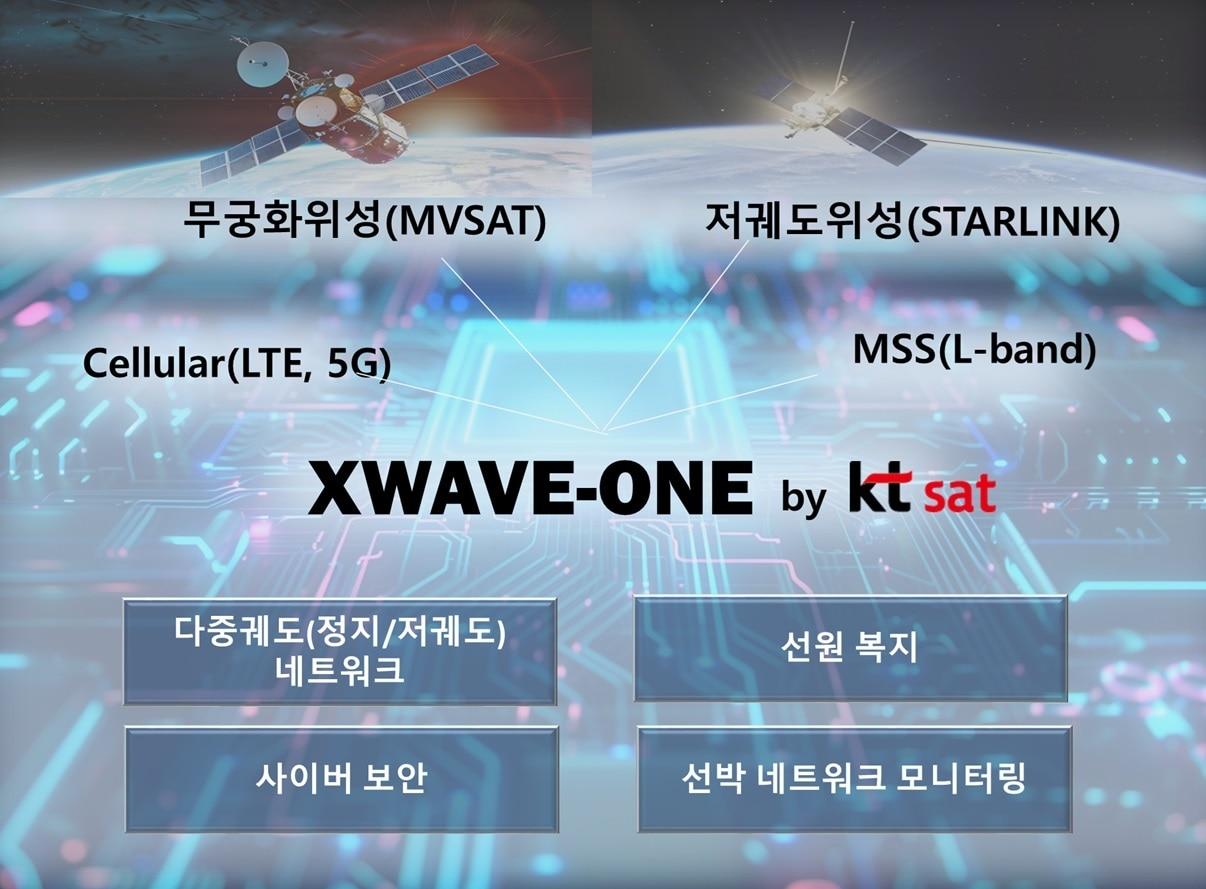 무궁화위성(MVSAT)

저궤도위성(STARLINK)

Cellular(LTE, 5G)

MSS(L-band)

XWAVE-ONE by kt sat

다중궤도(정지/저궤도) 네트워크

선원 복지

사이버 보안

선박 네트워크 모니터링